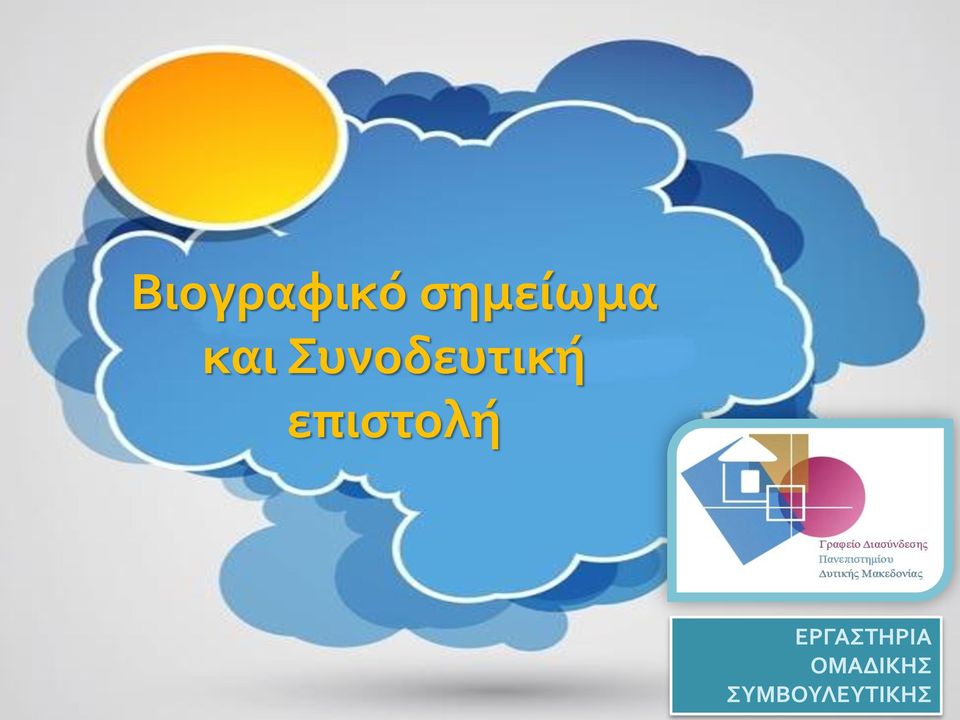 Βιογραφικό σημείωμα και Συνοδευτική επιστολή

Γραφείο Διασύνδεσης
Πανεπιστημίου
Δυτικής Μακεδονίας

ΕΡΓΑΣΤΗΡΙΑ
ΟΜΑΔΙΚΗΣ
ΣΥΜΒΟΥΛΕΥΤΙΚΗΣ